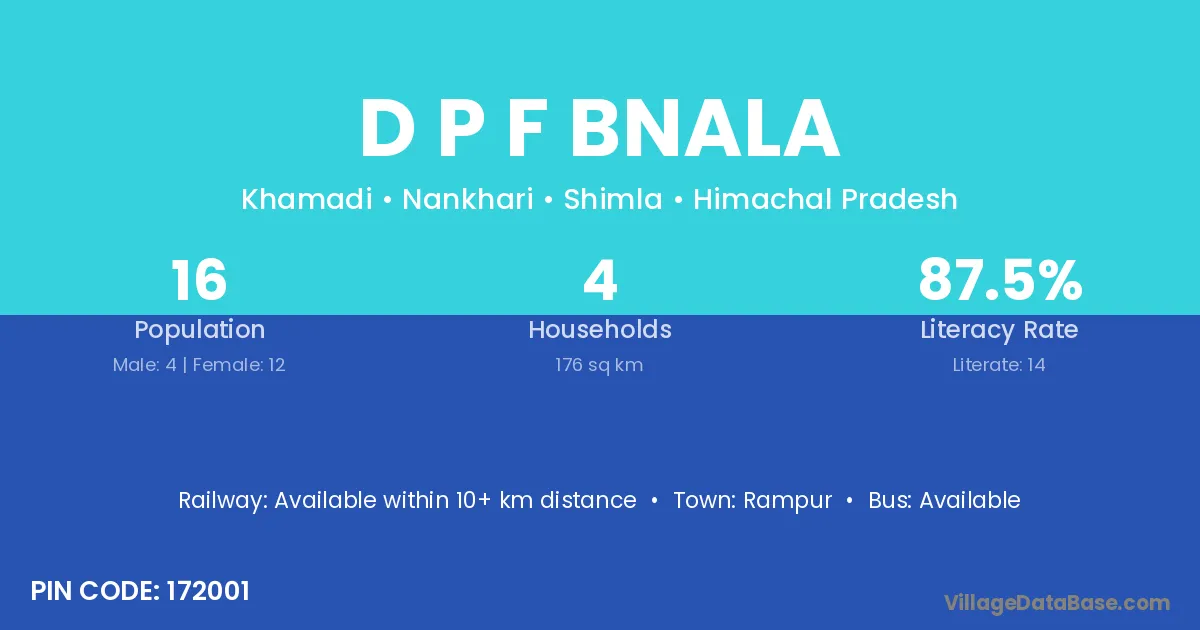 D P F BNALA

Khamadi • Nankhari • Shimla • Himachal Pradesh

16
Population
Male: 4 | Female: 12

4
Households
176 sq km

87.5%
Literacy Rate
Literate: 14

Railway: Available within 10+ km distance • Town: Rampur • Bus: Available

PIN CODE: 172001

VillageDataBase.com